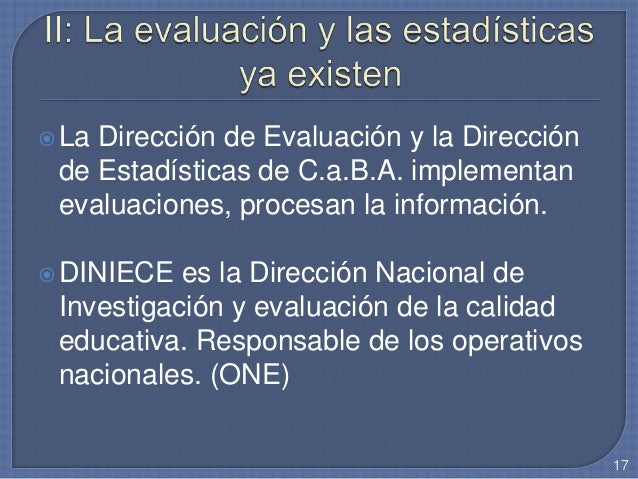 II: La evaluación y las estadísticas ya existen

La Dirección de Evaluación y la Dirección de Estadísticas de C.a.B.A. implementan evaluaciones, procesan la información.

DINIECE es la Dirección Nacional de Investigación y evaluación de la calidad educativa. Responsable de los operativos nacionales. (ONE)

17